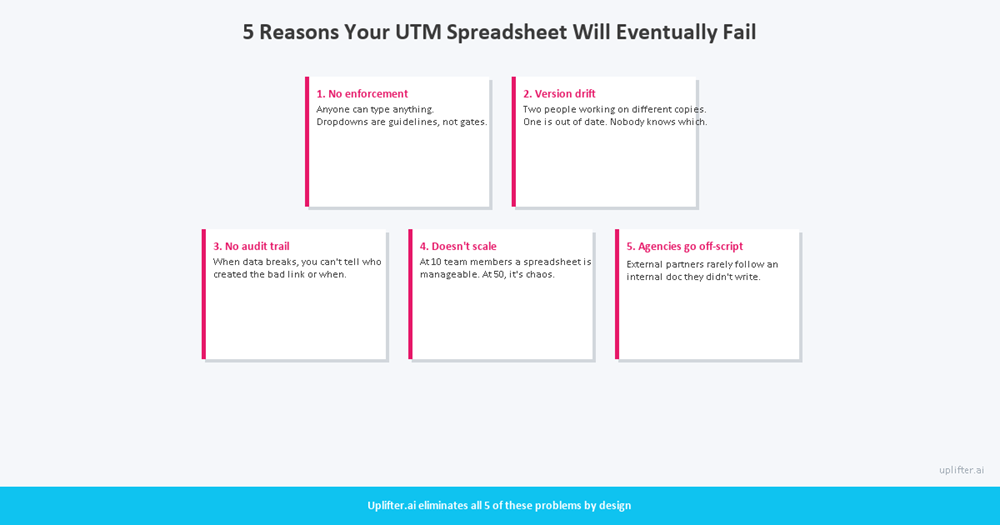 5 Reasons Your UTM Spreadsheet Will Eventually Fail

1. No enforcement
Anyone can type anything. Dropdowns are guidelines, not gates.

2. Version drift
Two people working on different copies. One is out of date. Nobody knows which.

3. No audit trail
When data breaks, you can't tell who created the bad link or when.

4. Doesn't scale
At 10 team members a spreadsheet is manageable. At 50, it's chaos.

5. Agencies go off-script
External partners rarely follow an internal doc they didn't write.

uplifter.ai

Uplifter.ai eliminates all 5 of these problems by design